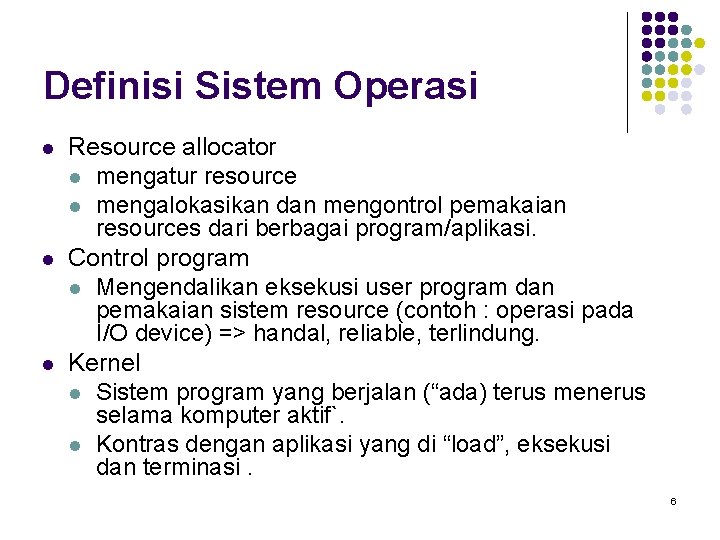 Definisi Sistem Operasi

- Resource allocator
  - mengatur resource
  - mengalokasikan dan mengontrol pemakaian resources dari berbagai program/aplikasi.
- Control program
  - Mengendalikan eksekusi user program dan pemakaian sistem resource (contoh : operasi pada I/O device) => handal, reliable, terlindung.
- Kernel
  - Sistem program yang berjalan (“ada) terus menerus selama komputer aktif`.
  - Kontras dengan aplikasi yang di “load”, eksekusi dan terminasi .

6